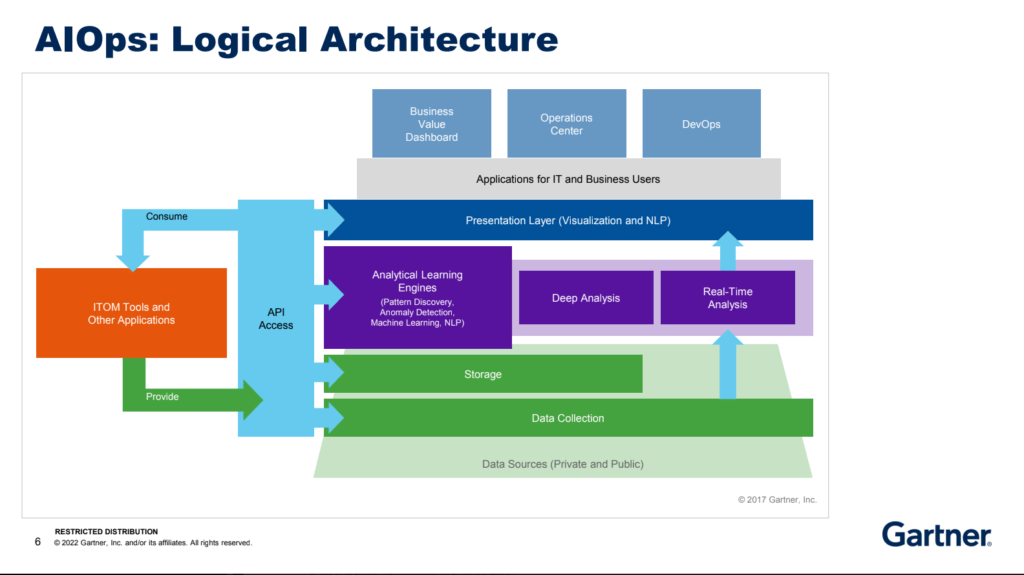 AIOps: Logical Architecture

Business Value Dashboard

Operations Center

DevOps

Applications for IT and Business Users

Consume

Presentation Layer (Visualization and NLP)

ITOM Tools and Other Applications

API Access

Analytical Learning Engines
(Pattern Discovery, Anomaly Detection, Machine Learning, NLP)

Deep Analysis

Real-Time Analysis

Storage

Provide

Data Collection

Data Sources (Private and Public)

© 2017 Gartner, Inc.

6

RESTRICTED DISTRIBUTION
© 2022 Gartner, Inc. and/or its affiliates. All rights reserved.

Gartner.